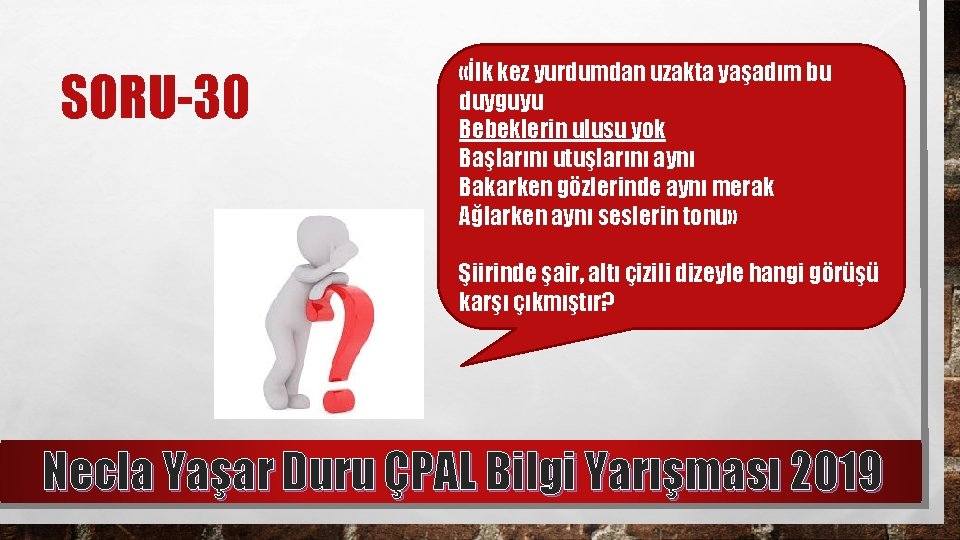 SORU-30

«İlk kez yurdumdan uzakta yaşadım bu duyguyu
Bebeklerin ulusu yok
Başlarını utuşlarını aynı
Bakarken gözlerinde aynı merak
Ağlarken aynı seslerin tonu»

Şiirinde şair, altı çizili dizeyle hangi görüşü karşı çıkmıştır?

Necla Yaşar Duru ÇPAL Bilgi Yarışması 2019